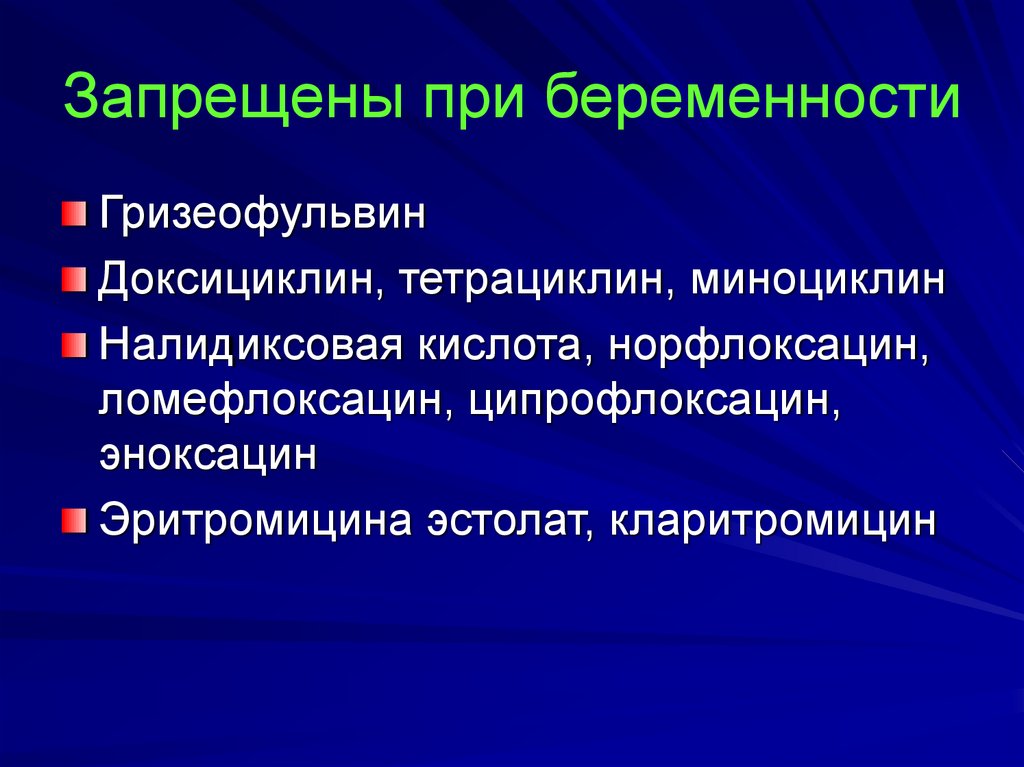 Запрещены при беременности

Гризеофульвин

Доксициклин, тетрациклин, миноциклин

Налидиксовая кислота, норфлоксацин, ломефлоксацин, ципрофлоксацин, эноксацин

Эритромицина эстолат, кларитромицин